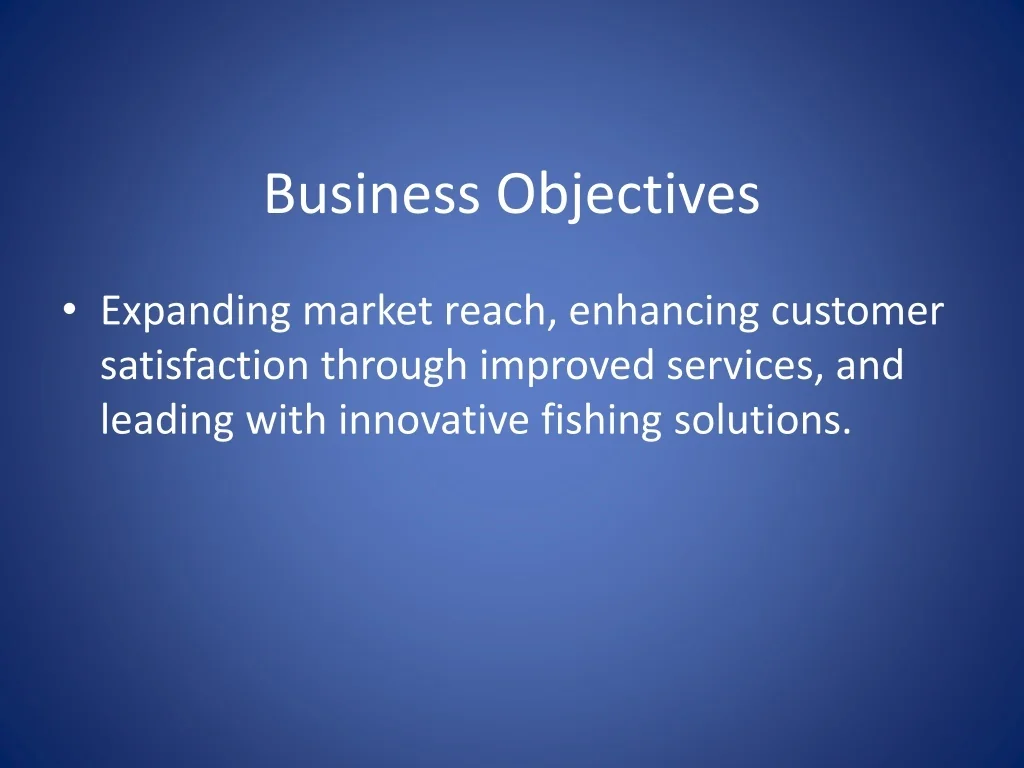 Business Objectives

• Expanding market reach, enhancing customer satisfaction through improved services, and leading with innovative fishing solutions.